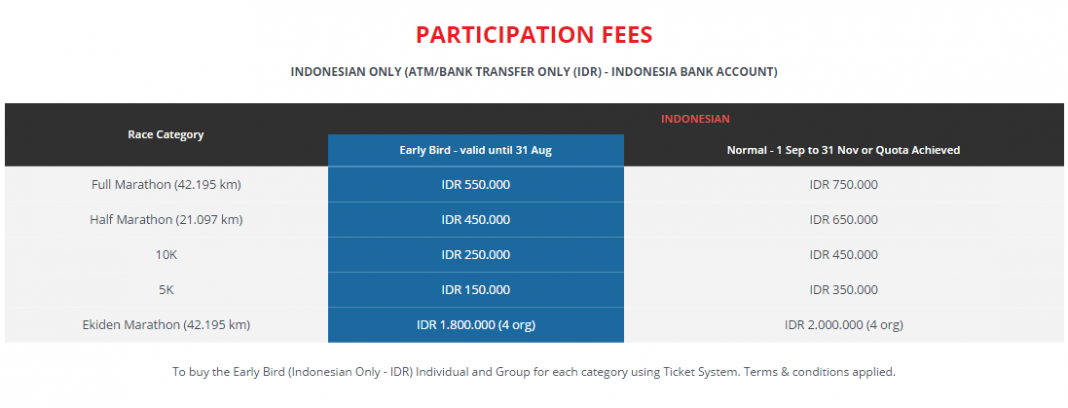 PARTICIPATION FEES

INDONESIAN ONLY (ATM/BANK TRANSFER ONLY (IDR) - INDONESIA BANK ACCOUNT)

| Race Category | INDONESIAN | |
|---|---|---|
| | Early Bird - valid until 31 Aug | Normal - 1 Sep to 31 Nov or Quota Achieved |
| Full Marathon (42.195 km) | IDR 550.000 | IDR 750.000 |
| Half Marathon (21.097 km) | IDR 450.000 | IDR 650.000 |
| 10K | IDR 250.000 | IDR 450.000 |
| 5K | IDR 150.000 | IDR 350.000 |
| Ekiden Marathon (42.195 km) | IDR 1.800.000 (4 org) | IDR 2.000.000 (4 org) |

To buy the Early Bird (Indonesian Only - IDR) Individual and Group for each category using Ticket System. Terms & conditions applied.